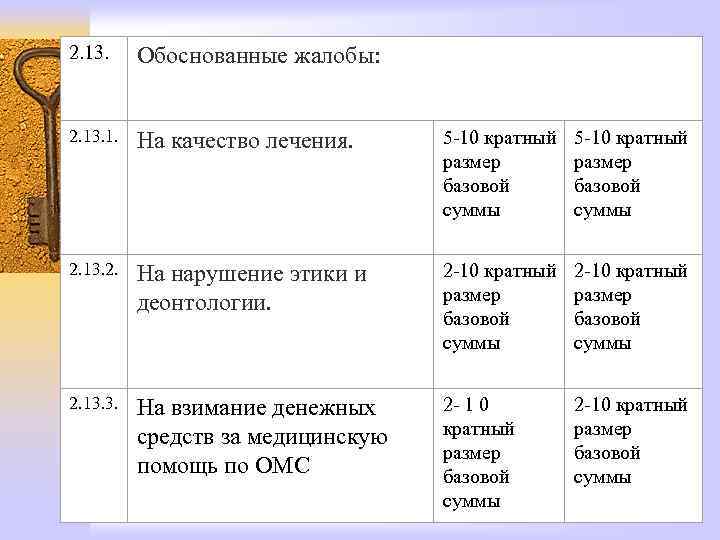 | 2.13. | Обоснованные жалобы: | | |
|---|---|---|---|
| 2.13.1. | На качество лечения. | 5-10 кратный размер базовой суммы | 5-10 кратный размер базовой суммы |
| 2.13.2. | На нарушение этики и деонтологии. | 2-10 кратный размер базовой суммы | 2-10 кратный размер базовой суммы |
| 2.13.3. | На взимание денежных средств за медицинскую помощь по ОМС | 2- 1 0 кратный размер базовой суммы | 2-10 кратный размер базовой суммы |